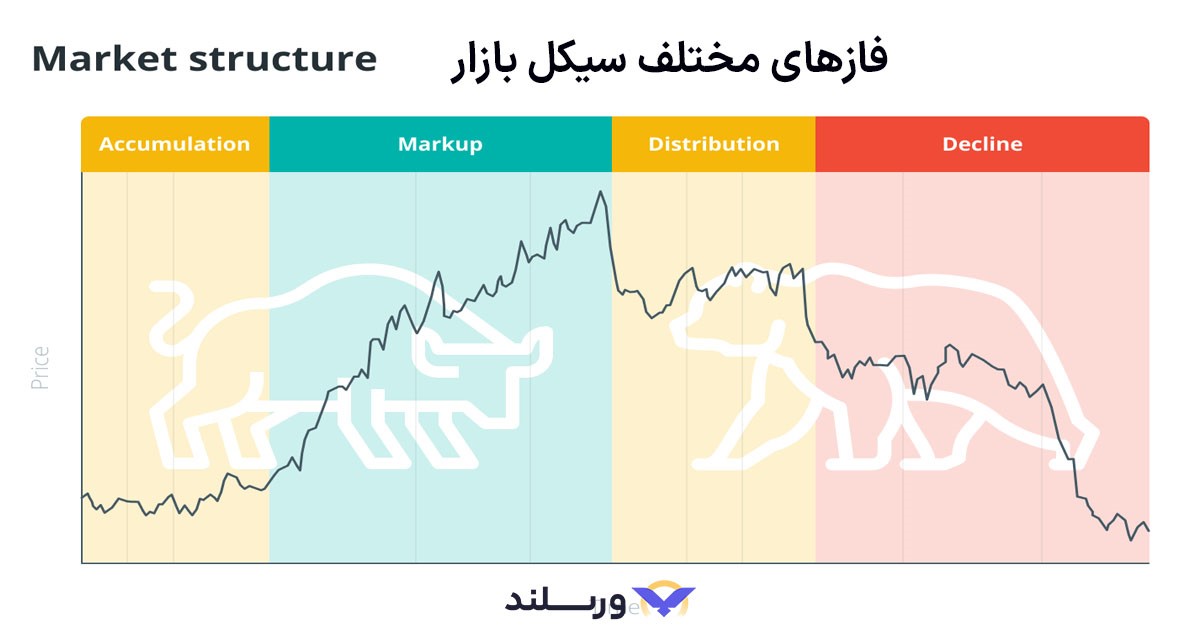 Market structure

فازهای مختلف سیکل بازار

Accumulation

Markup

Distribution

Decline

Price

ورلند